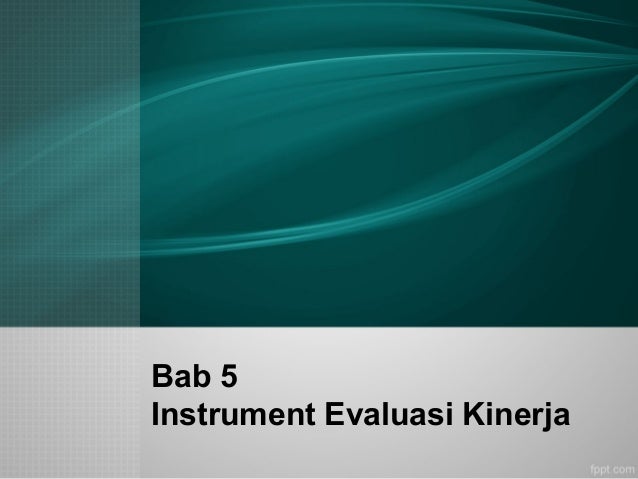 Bab 5
Instrument Evaluasi Kinerja

fppt.com